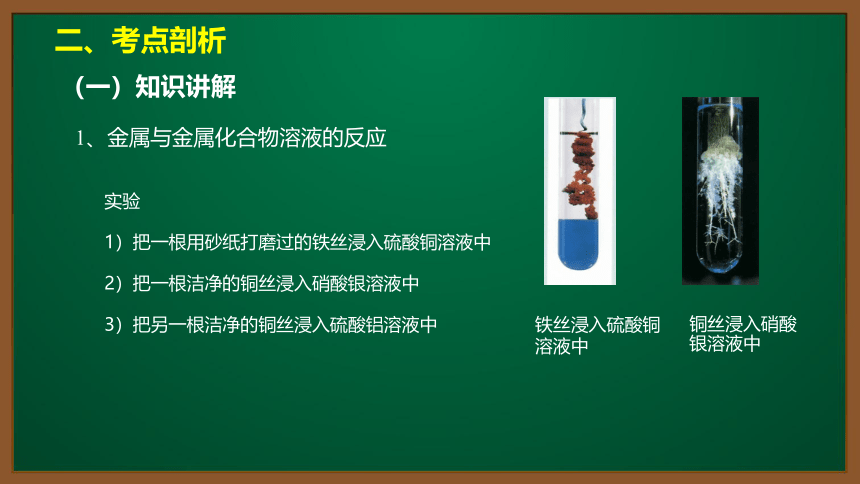 二、考点剖析

（一）知识讲解

1、金属与金属化合物溶液的反应

实验

1）把一根用砂纸打磨过的铁丝浸入硫酸铜溶液中

2）把一根洁净的铜丝浸入硝酸银溶液中

3）把另一根洁净的铜丝浸入硫酸铝溶液中

铁丝浸入硫酸铜溶液中

铜丝浸入硝酸银溶液中